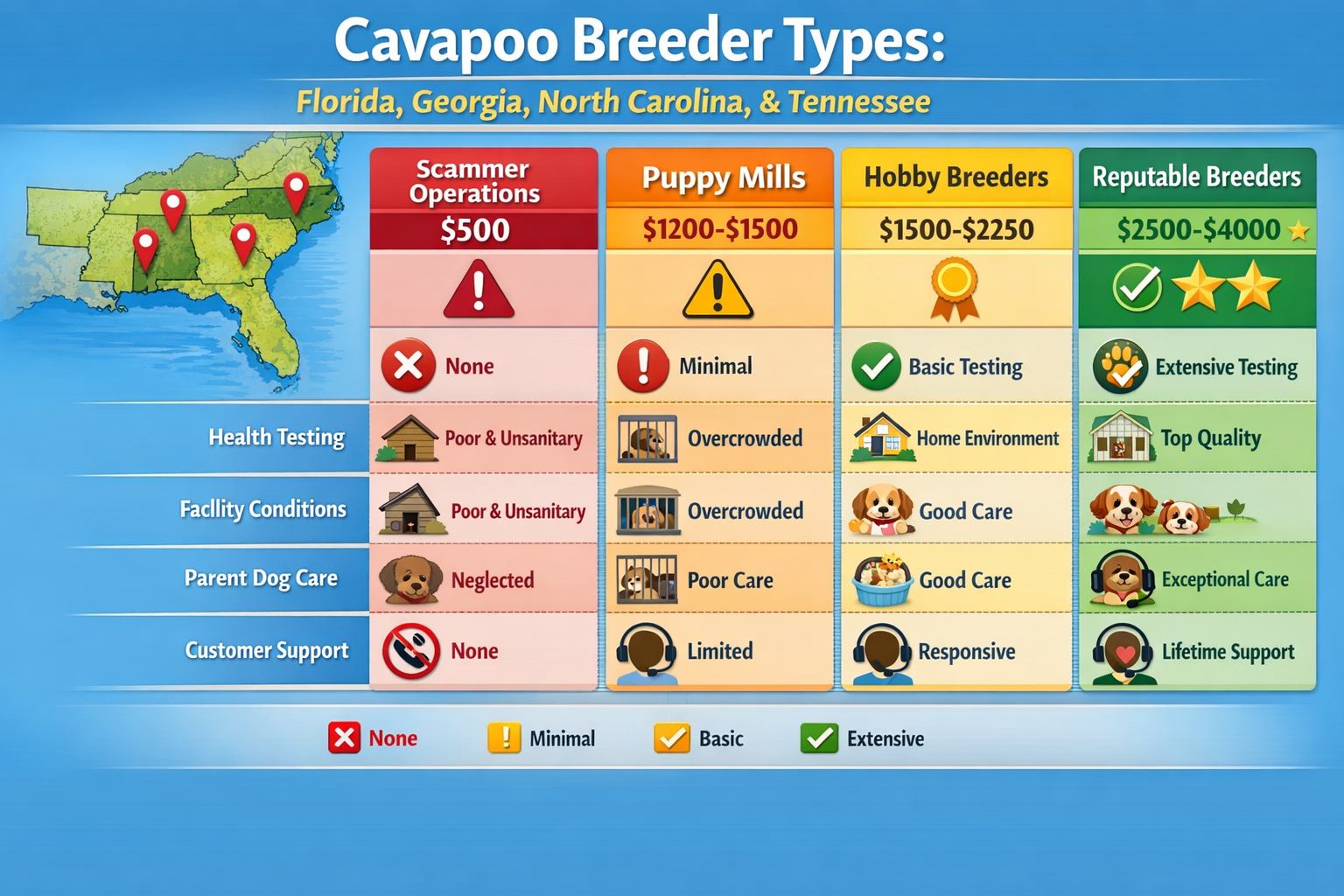 Cavapoo Breeder Types:

Florida, Georgia, North Carolina, & Tennessee

| | Scammer Operations | Puppy Mills | Hobby Breeders | Reputable Breeders |
|---|---|---|---|---|
| | $500 | $1200-$1500 | $1500-$2250 | $2500-$4000 |
| | None | Minimal | Basic Testing | Extensive Testing |
| Health Testing | Poor & Unsanitary | Overcrowded | Home Environment | Top Quality |
| Facllity Conditions | Poor & Unsanitary | Overcrowded | Good Care | |
| Parent Dog Care | Neglected | Poor Care | Good Care | Exceptional Care |
| Customer Support | None | Limited | Responsive | Lifetime Support |

None Minimal Basic Extensive